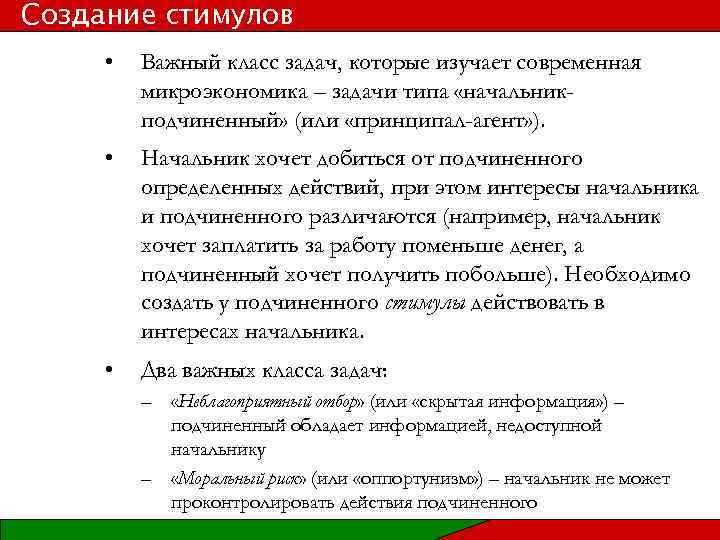 Создание стимулов

• Важный класс задач, которые изучает современная микроэкономика – задачи типа «начальник-подчиненный» (или «принципал-агент»).

• Начальник хочет добиться от подчиненного определенных действий, при этом интересы начальника и подчиненного различаются (например, начальник хочет заплатить за работу поменьше денег, а подчиненный хочет получить побольше). Необходимо создать у подчиненного стимулы действовать в интересах начальника.

• Два важных класса задач:
– «Неблагоприятный отбор» (или «скрытая информация») – подчиненный обладает информацией, недоступной начальнику
– «Моральный риск» (или «оппортунизм») – начальник не может проконтролировать действия подчиненного